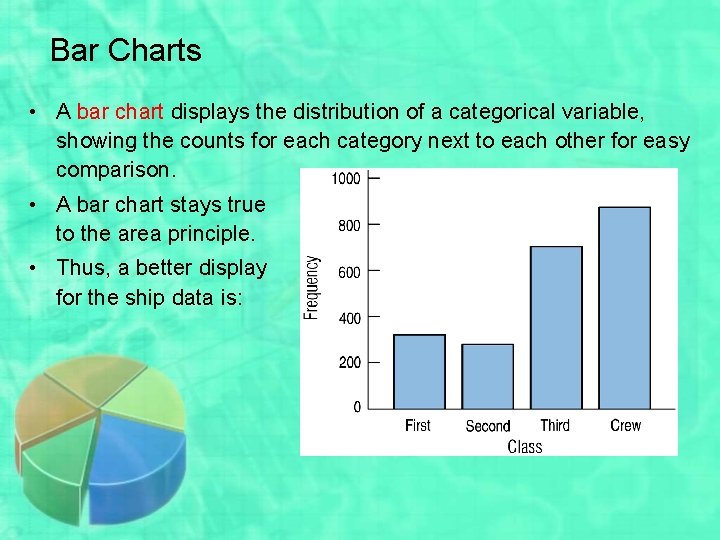 Bar Charts

• A bar chart displays the distribution of a categorical variable, showing the counts for each category next to each other for easy comparison.

• A bar chart stays true to the area principle.

• Thus, a better display for the ship data is:

1000
800
600
400
200
0
Frequency
First
Second
Third
Crew
Class